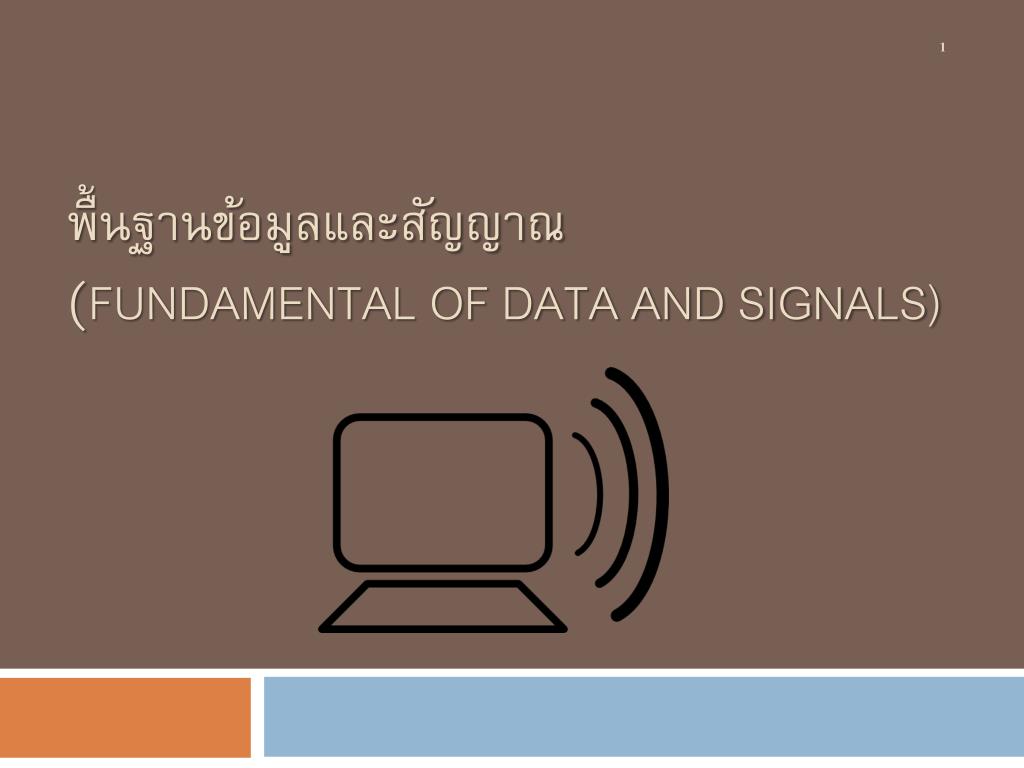 1

พื้นฐานข้อมูลและสัญญาณ
(FUNDAMENTAL OF DATA AND SIGNALS)